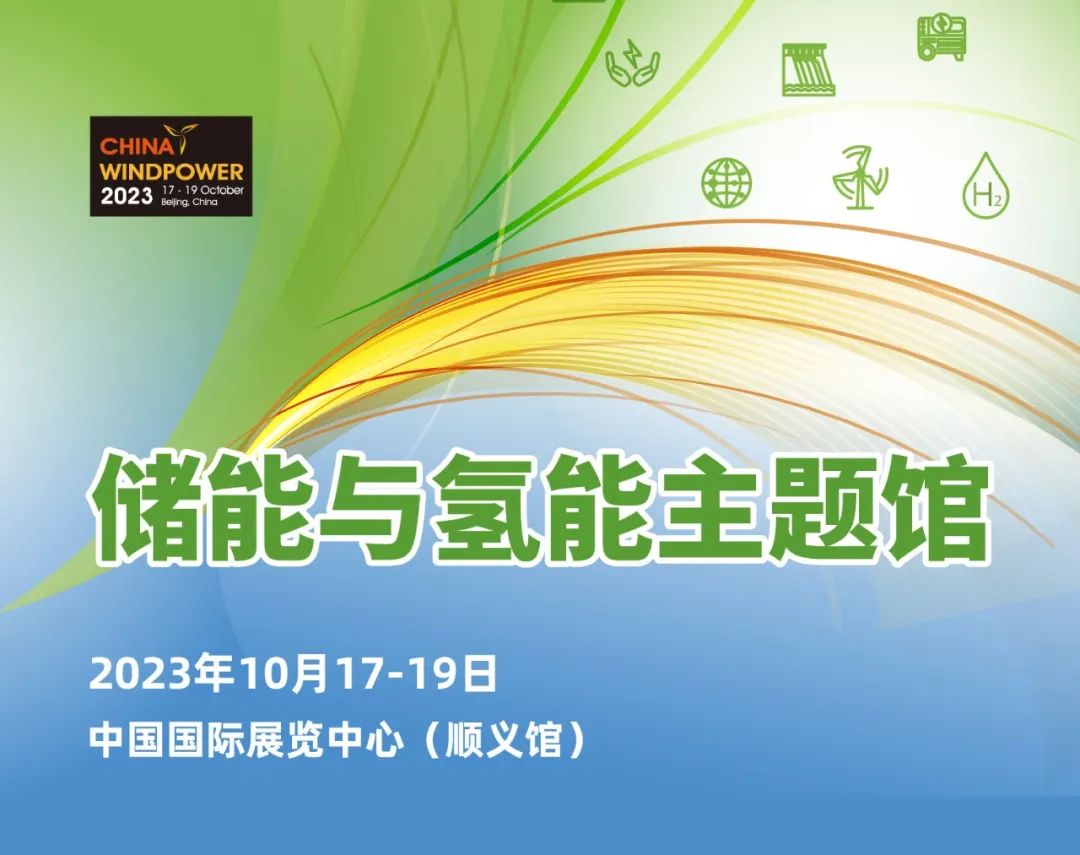 CHINA WINDPOWER 2023 17 - 19 October Beijing, China

$H_2$

储能与氢能主题馆

2023年10月17-19日

中国国际展览中心（顺义馆）